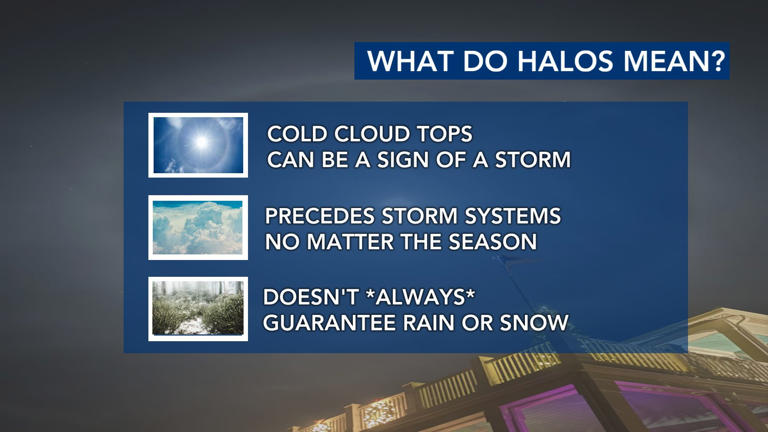 WHAT DO HALOS MEAN?

COLD CLOUD TOPS
CAN BE A SIGN OF A STORM

PRECEDES STORM SYSTEMS
NO MATTER THE SEASON

DOESN'T *ALWAYS*
GUARANTEE RAIN OR SNOW